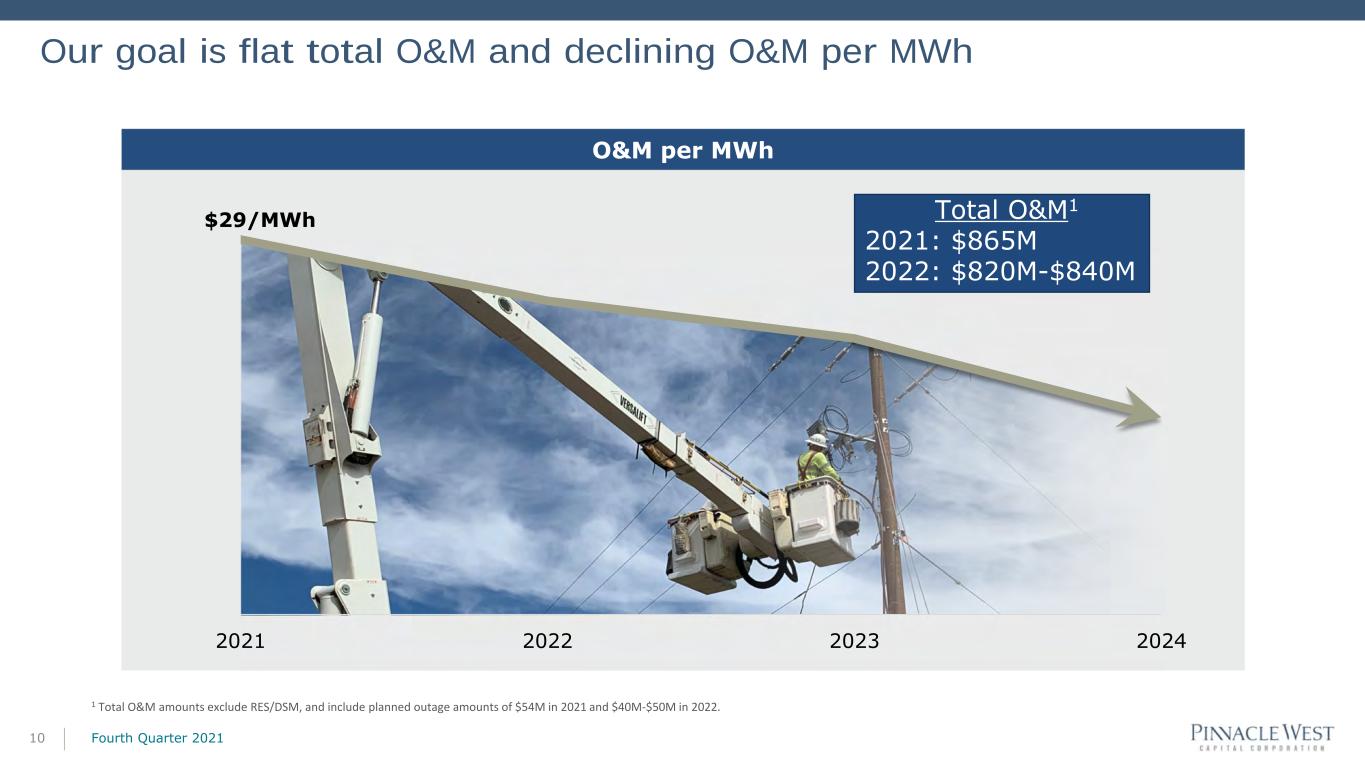 Our goal is flat total O&M and declining O&M per MWh

O&M per MWh

$29/MWh

Total O&M$^1$
2021: $865M
2022: $820M-$840M

VERSALIFT

2021 2022 2023 2024

$^1$ Total O&M amounts exclude RES/DSM, and include planned outage amounts of $54M in 2021 and $40M-$50M in 2022.

10 Fourth Quarter 2021

PINNACLE WEST
CAPITAL CORPORATION